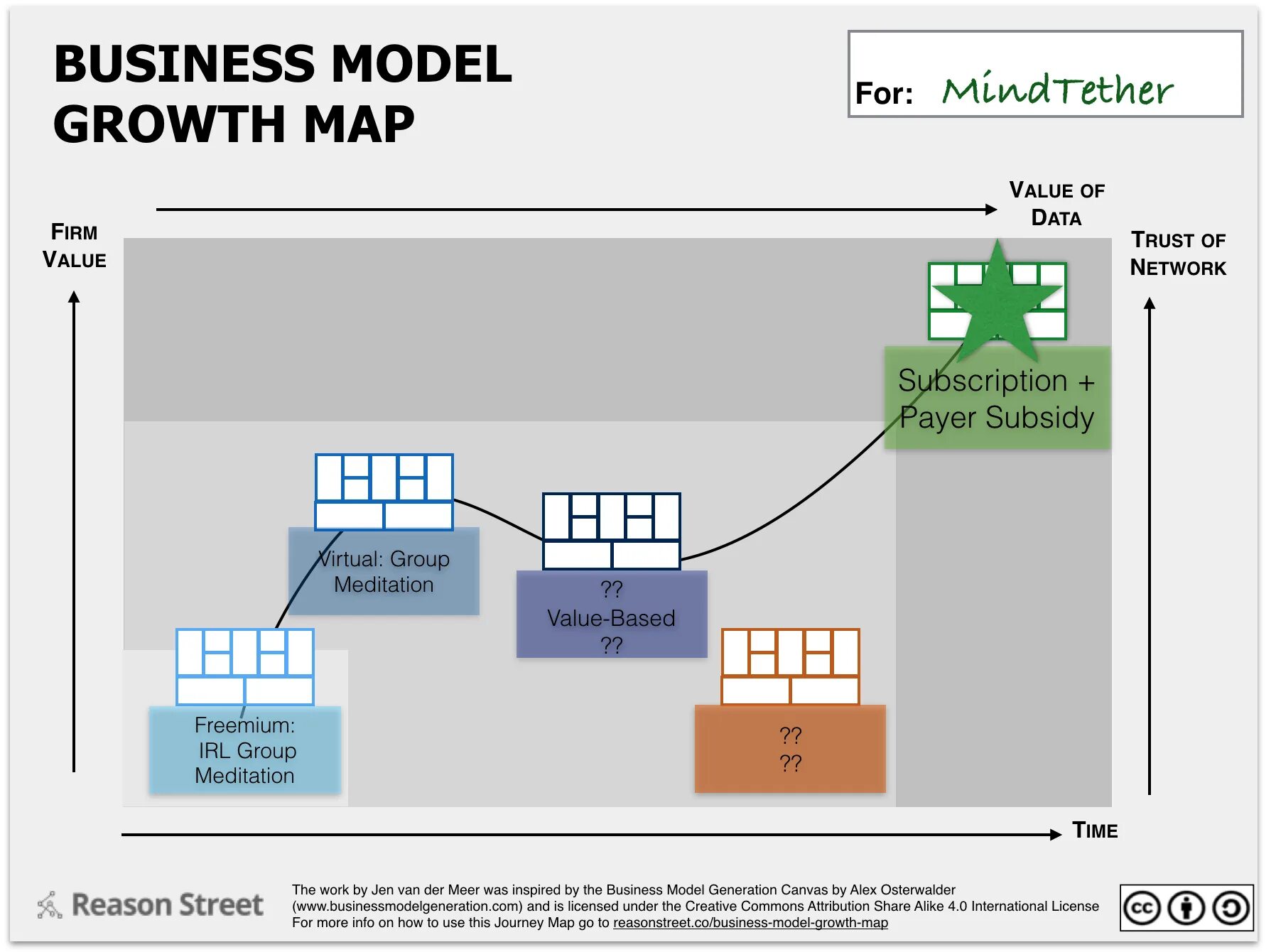 BUSINESS MODEL GROWTH MAP

For: MindTether

VALUE OF DATA

FIRM VALUE

TRUST OF NETWORK

Subscription + Payer Subsidy

Virtual: Group Meditation

?? Value-Based ??

Freemium: IRL Group Meditation

?? ??

TIME

Reason Street

The work by Jen van der Meer was inspired by the Business Model Generation Canvas by Alex Osterwalder (www.businessmodelgeneration.com) and is licensed under the Creative Commons Attribution Share Alike 4.0 International License For more info on how to use this Journey Map go to reasonstreet.co/business-model-growth-map

cc